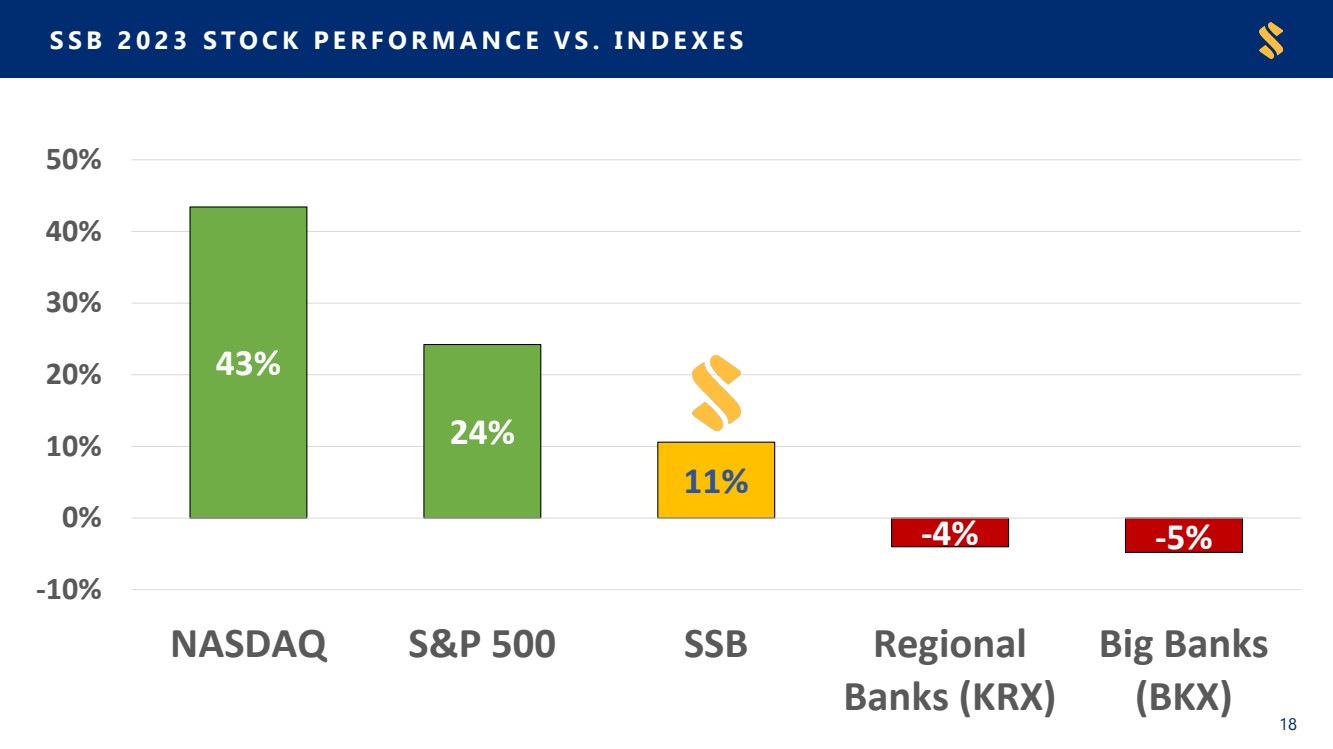 SSB 2023 STOCK PERFORMANCE VS. INDEXES

50%

40%

30%

20%

10%

0%

-10%

43%

24%

11%

-4%

-5%

NASDAQ

S&P 500

SSB

Regional Banks (KRX)

Big Banks (BKX)

18